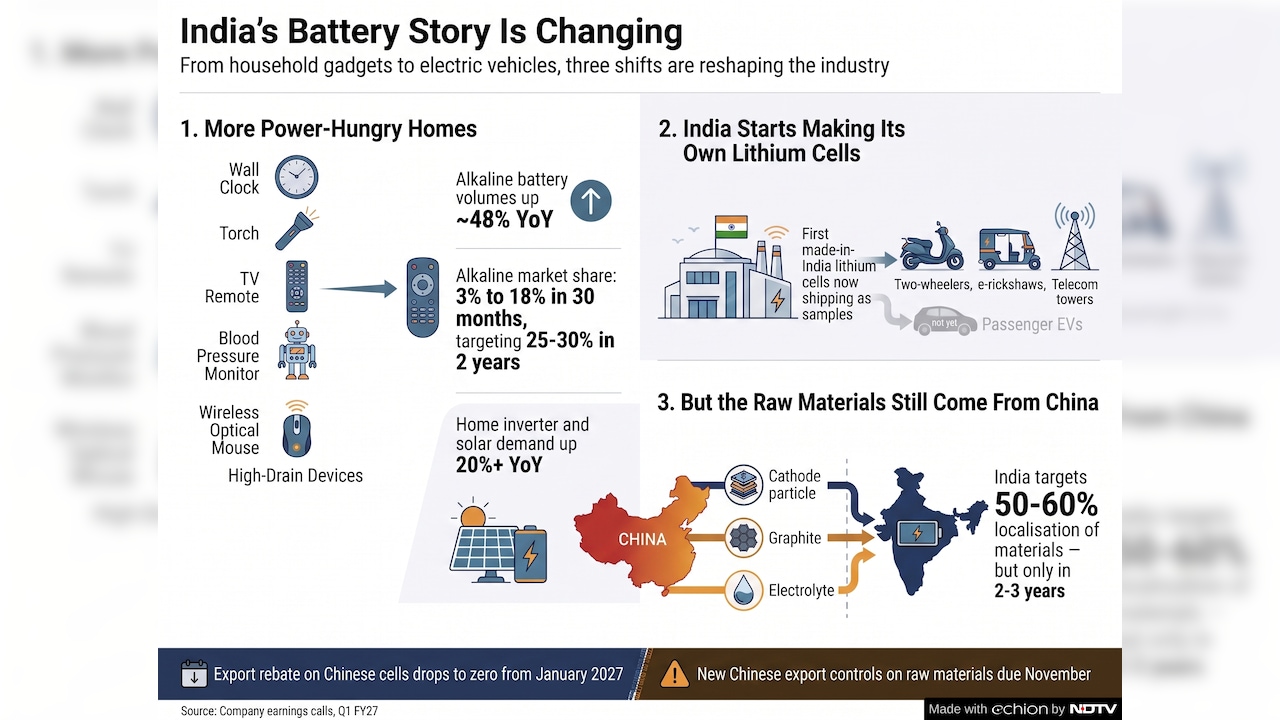 India's Battery Story Is Changing

From household gadgets to electric vehicles, three shifts are reshaping the industry

1. More Power-Hungry Homes

Wall Clock

Torch

TV Remote

Blood Pressure Monitor

Wireless Optical Mouse

High-Drain Devices

Alkaline battery volumes up ~48% YoY

Alkaline market share: 3% to 18% in 30 months, targeting 25-30% in 2 years

Home inverter and solar demand up 20%+ YoY

2. India Starts Making Its Own Lithium Cells

First made-in-India lithium cells now shipping as samples

Two-wheelers, e-rickshaws, Telecom towers

not yet

Passenger EVs

3. But the Raw Materials Still Come From China

CHINA

Cathode particle

Graphite

Electrolyte

India targets 50-60% localisation of materials — but only in 2-3 years

Export rebate on Chinese cells drops to zero from January 2027

New Chinese export controls on raw materials due November

Source: Company earnings calls, Q1 FY27

Made with echion by NDTV